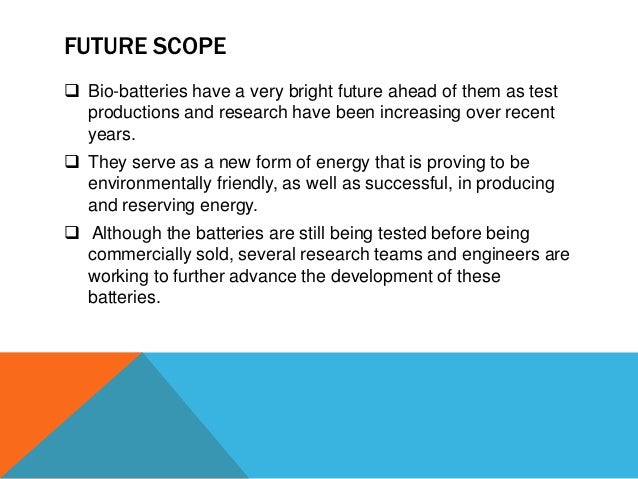 FUTURE SCOPE

❑ Bio-batteries have a very bright future ahead of them as test productions and research have been increasing over recent years.

❑ They serve as a new form of energy that is proving to be environmentally friendly, as well as successful, in producing and reserving energy.

❑ Although the batteries are still being tested before being commercially sold, several research teams and engineers are working to further advance the development of these batteries.